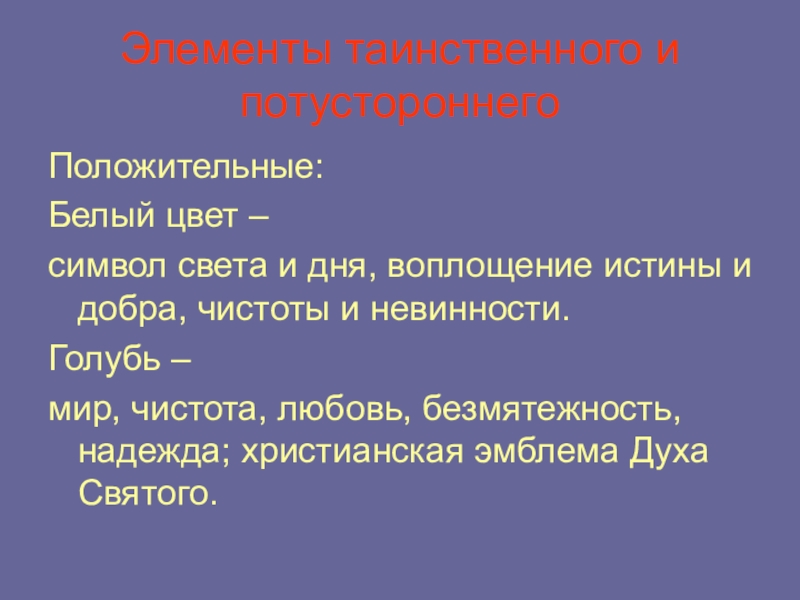 Элементы таинственного и потустороннего

Положительные:

Белый цвет –

символ света и дня, воплощение истины и добра, чистоты и невинности.

Голубь –

мир, чистота, любовь, безмятежность, надежда; христианская эмблема Духа Святого.